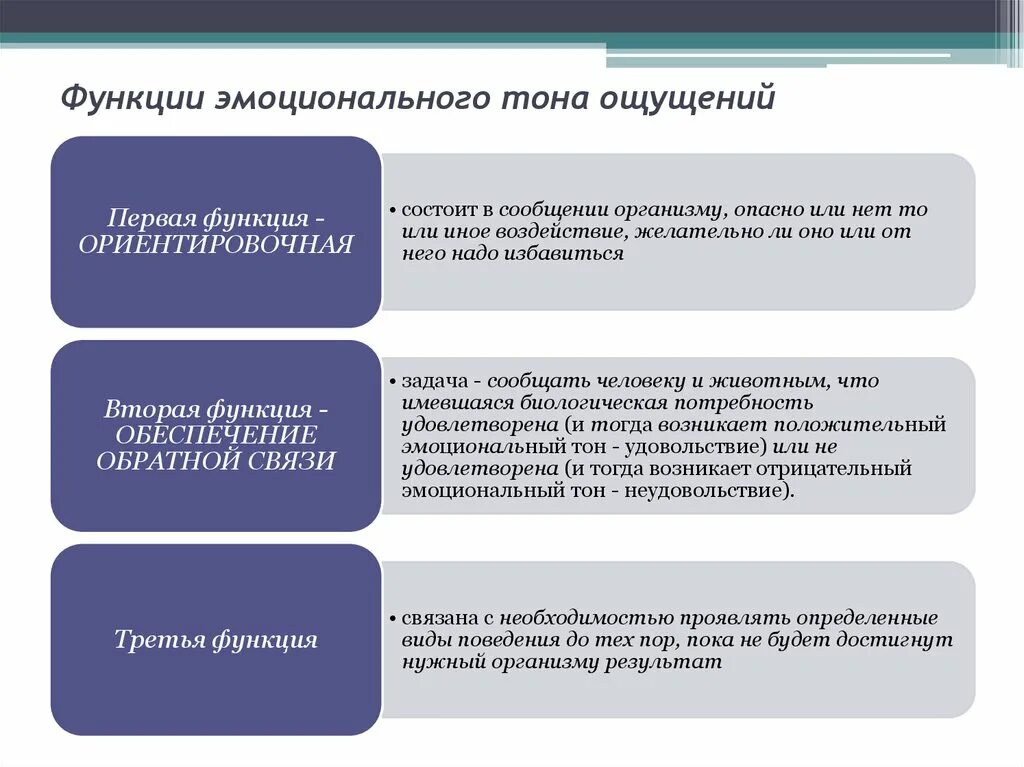 Функции эмоционального тона ощущений

Первая функция - ОРИЕНТИРОВОЧНАЯ

• состоит в сообщении организму, опасно или нет то или иное воздействие, желательно ли оно или от него надо избавиться

Вторая функция - ОБЕСПЕЧЕНИЕ ОБРАТНОЙ СВЯЗИ

• задача - сообщать человеку и животным, что имевшаяся биологическая потребность удовлетворена (и тогда возникает положительный эмоциональный тон - удовольствие) или не удовлетворена (и тогда возникает отрицательный эмоциональный тон - неудовольствие).

Третья функция

• связана с необходимостью проявлять определенные виды поведения до тех пор, пока не будет достигнут нужный организму результат